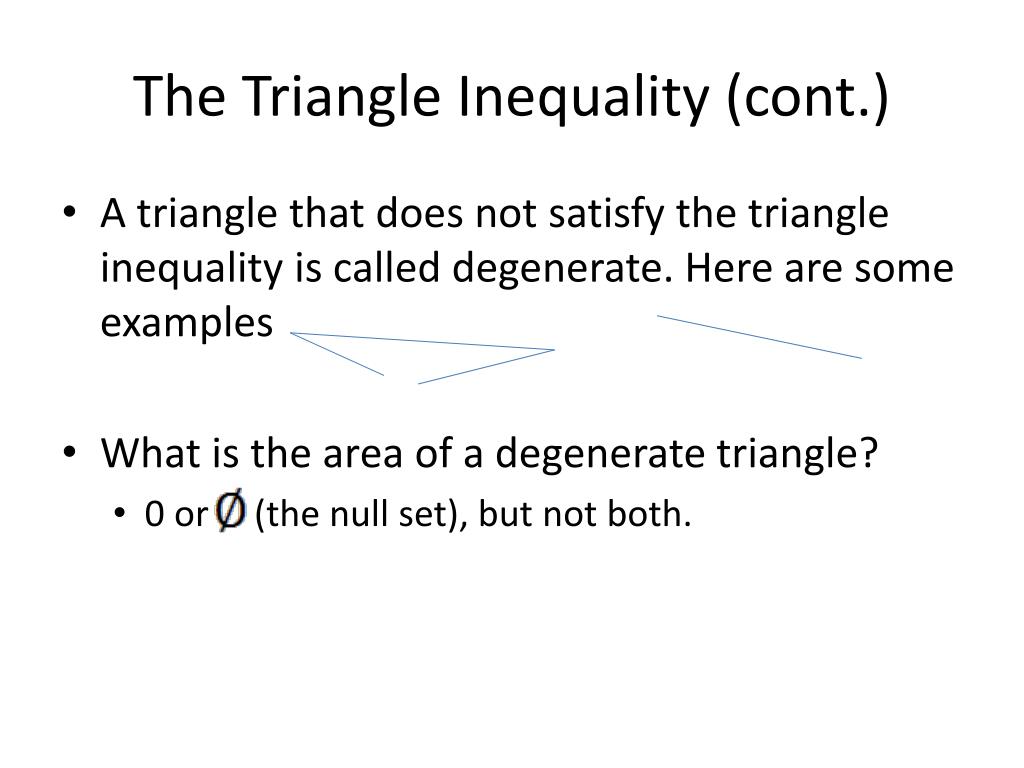 The Triangle Inequality (cont.)

• A triangle that does not satisfy the triangle inequality is called degenerate. Here are some examples

• What is the area of a degenerate triangle?
  • 0 or $\emptyset$ (the null set), but not both.